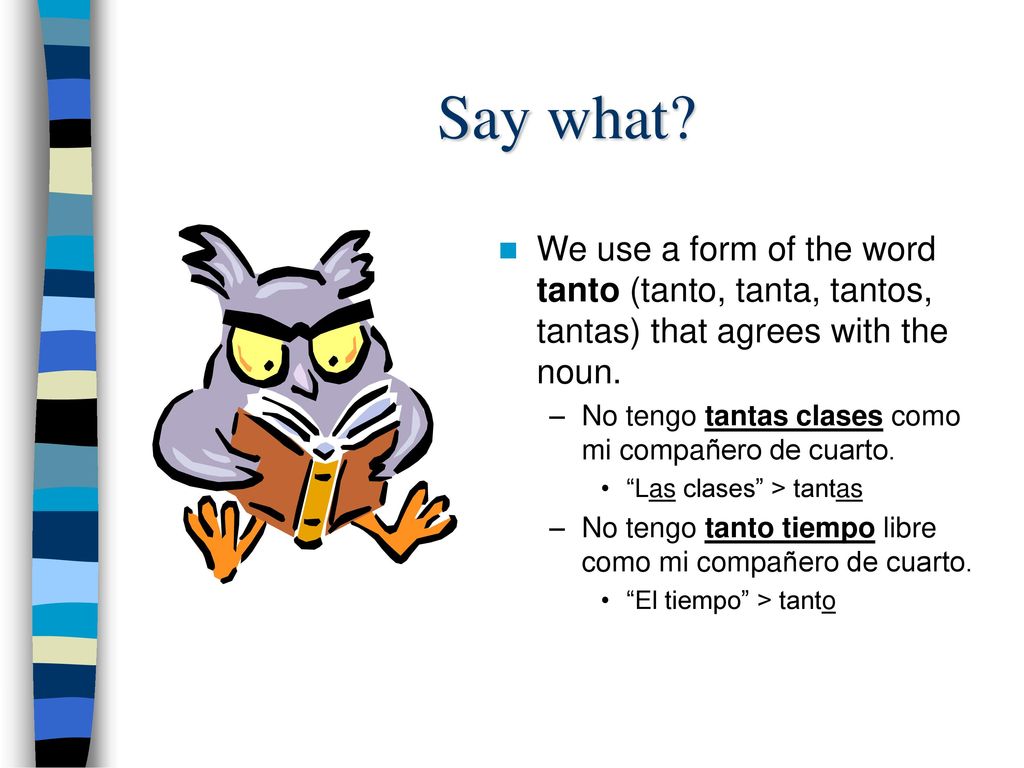 Say what?

We use a form of the word tanto (tanto, tanta, tantos, tantas) that agrees with the noun.

– No tengo tantas clases como mi compañero de cuarto.

• “Las clases” > tantas

– No tengo tanto tiempo libre como mi compañero de cuarto.

• “El tiempo” > tanto